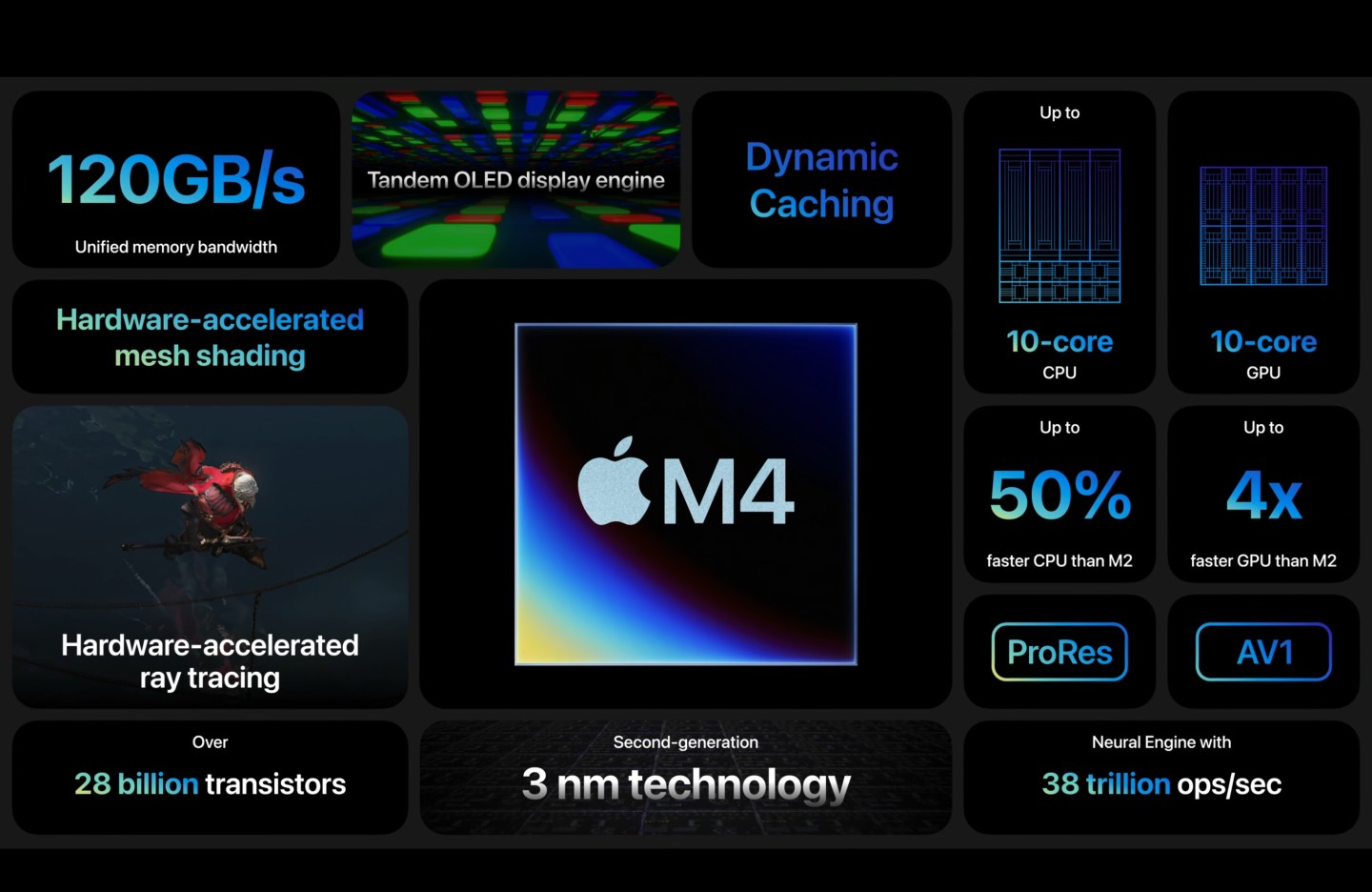 120GB/s
Unified memory bandwidth

Tandem OLED display engine

Dynamic Caching

Up to
10-core
CPU

10-core
GPU

Hardware-accelerated mesh shading

M4

Up to
50%
faster CPU than M2

Up to
4x
faster GPU than M2

Hardware-accelerated ray tracing

ProRes

AV1

Over
28 billion transistors

Second-generation
3 nm technology

Neural Engine with
38 trillion ops/sec